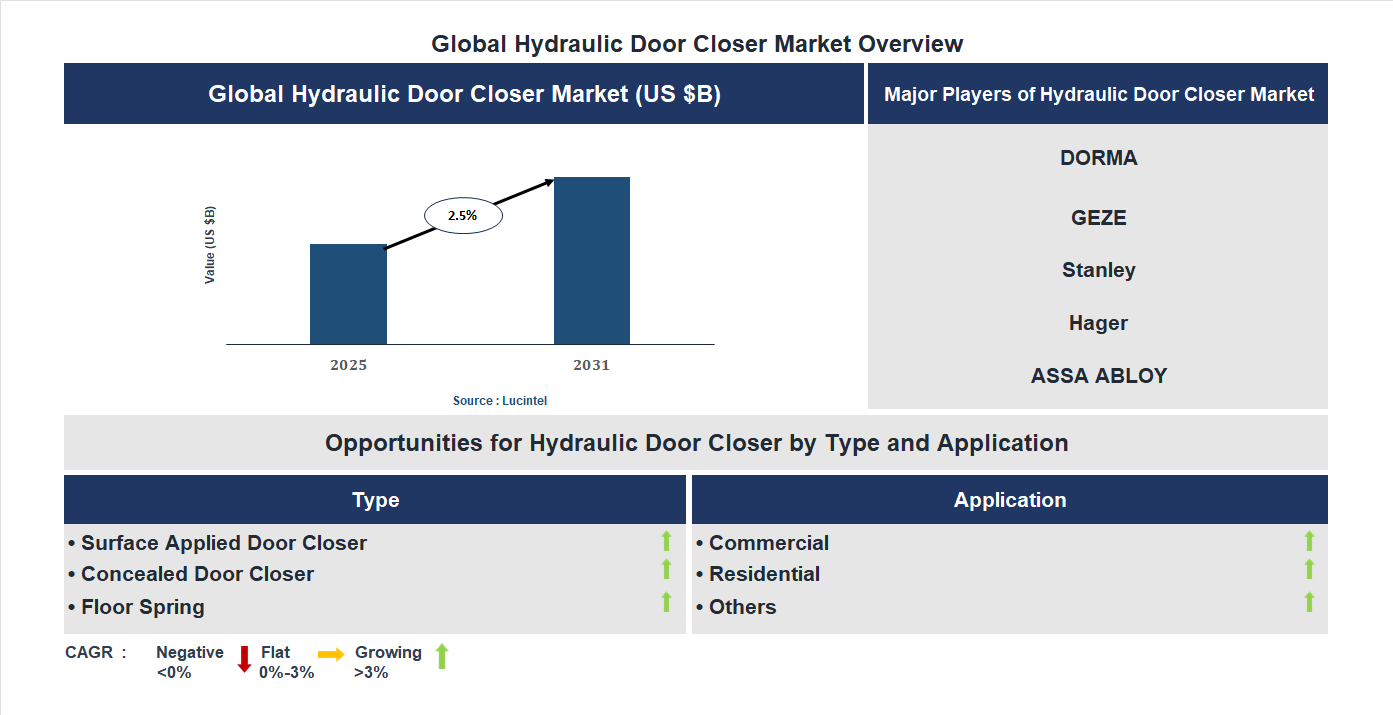 Global Hydraulic Door Closer Market Overview

Global Hydraulic Door Closer Market (US $B)

Value (US $B)

2.5%

2025

2031

Source : Lucintel

Major Players of Hydraulic Door Closer Market

DORMA

GEZE

Stanley

Hager

ASSA ABLOY

Opportunities for Hydraulic Door Closer by Type and Application

Type

• Surface Applied Door Closer
• Concealed Door Closer
• Floor Spring

Application

• Commercial
• Residential
• Others

CAGR : Negative <0% Flat 0%-3% Growing >3%